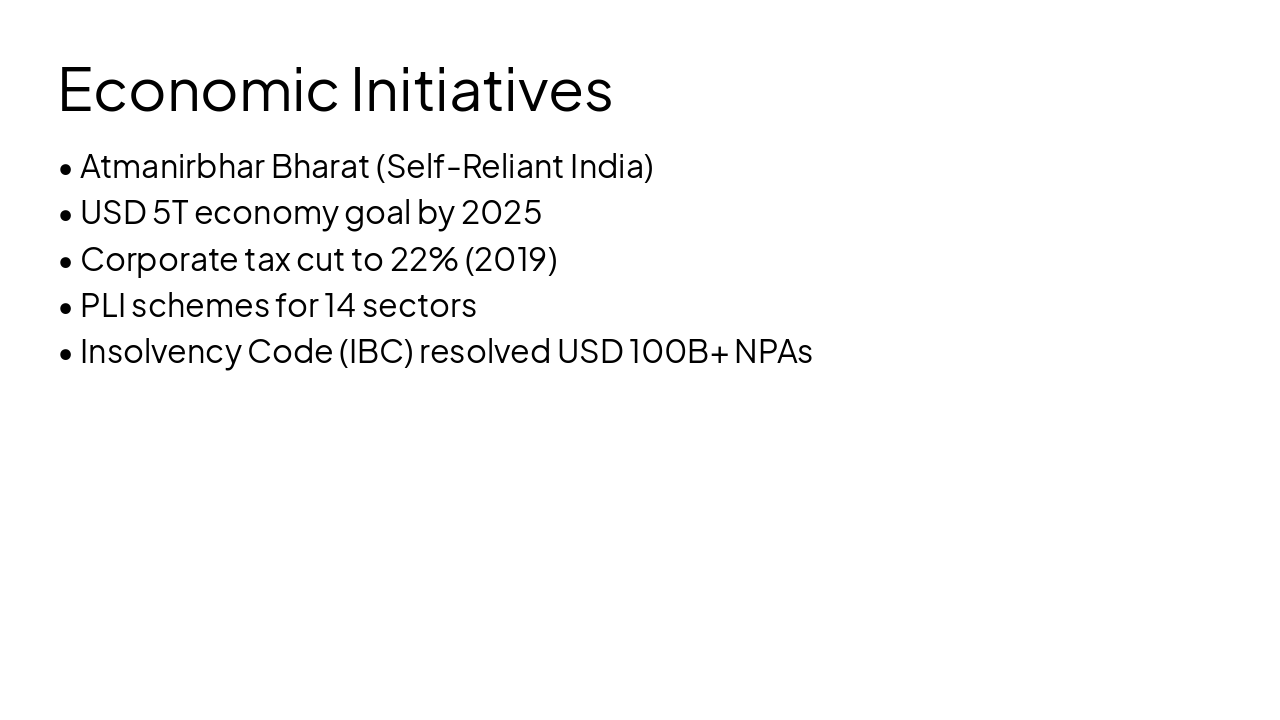 Economic Initiatives

• Atmanirbhar Bharat (Self-Reliant India)
• USD 5T economy goal by 2025
• Corporate tax cut to 22% (2019)
• PLI schemes for 14 sectors
• Insolvency Code (IBC) resolved USD 100B+ NPAs